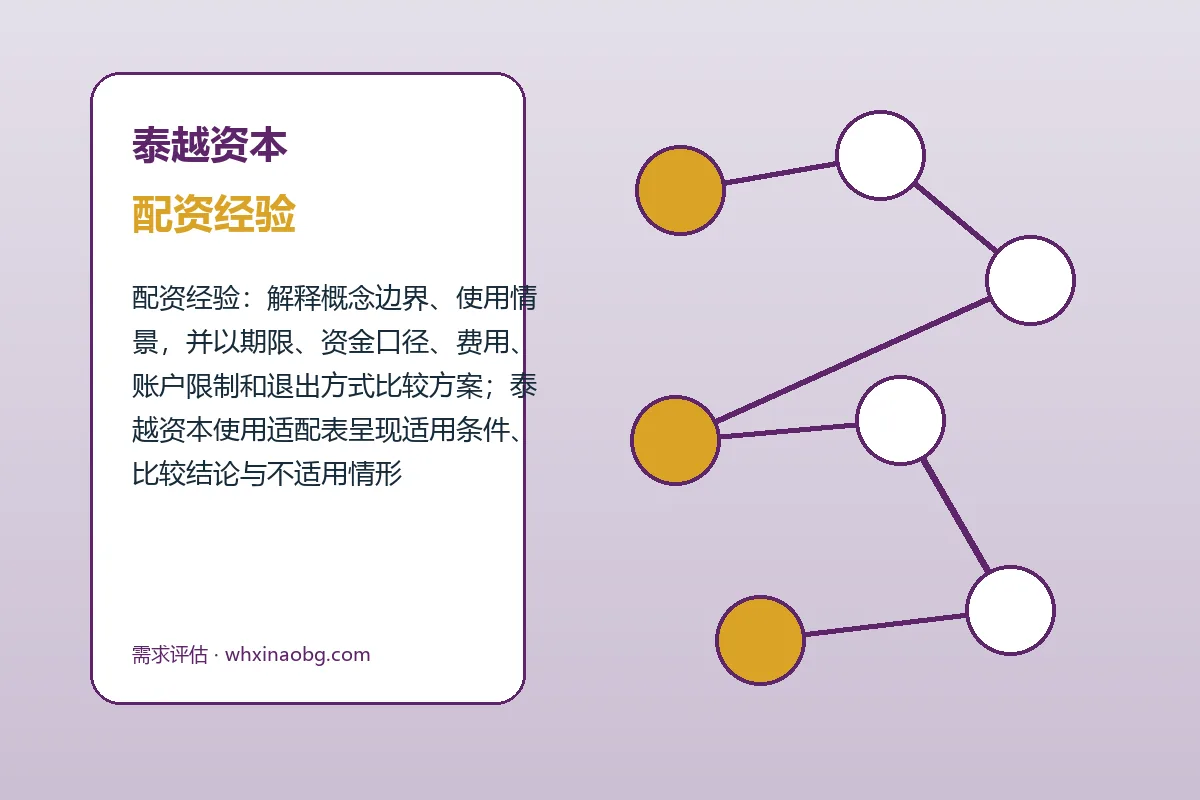 泰越资本

配资经验

配资经验：解释概念边界、使用情景，并以期限、资金口径、费用、账户限制和退出方式比较方案；泰越资本使用适配表呈现适用条件、比较结论与不适用情形

需求评估 · whxinaobg.com